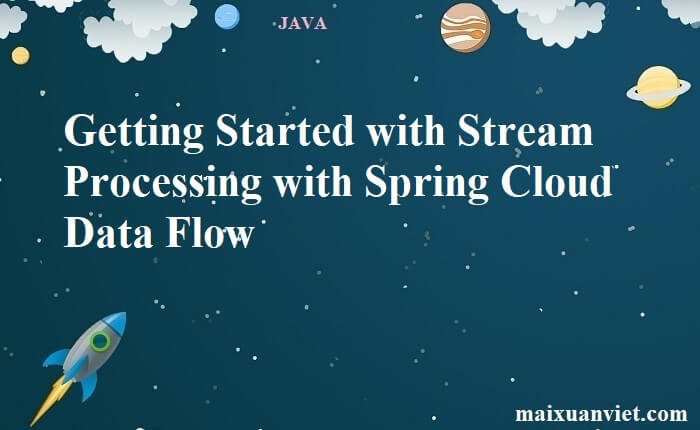 JAVA

Getting Started with Stream Processing with Spring Cloud Data Flow

maixuanviet.com